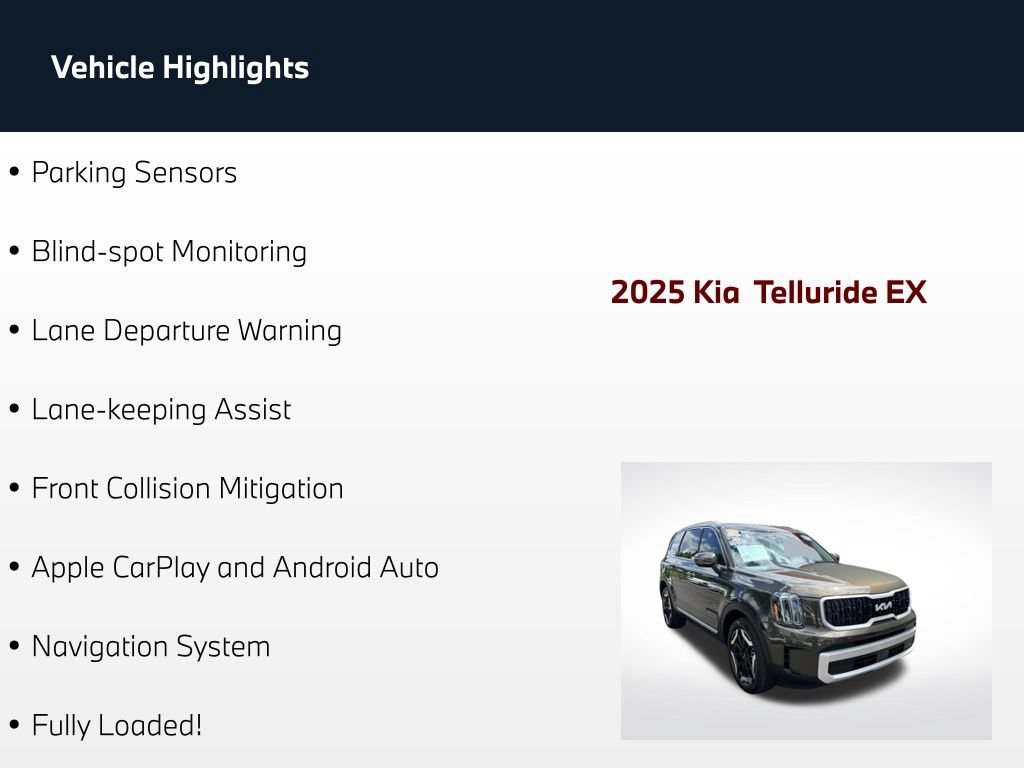 Vehicle Highlights

• Parking Sensors

• Blind-spot Monitoring

• Lane Departure Warning

• Lane-keeping Assist

• Front Collision Mitigation

• Apple CarPlay and Android Auto

• Navigation System

• Fully Loaded!

2025 Kia Telluride EX